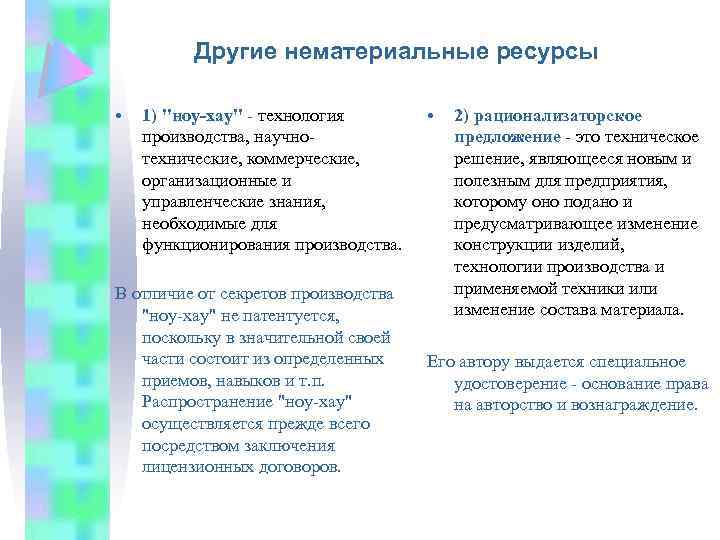 Другие нематериальные ресурсы

• 1) "ноу-хау" - технология производства, научно-технические, коммерческие, организационные и управленческие знания, необходимые для функционирования производства.

В отличие от секретов производства "ноу-хау" не патентуется, поскольку в значительной своей части состоит из определенных приемов, навыков и т.п. Распространение "ноу-хау" осуществляется прежде всего посредством заключения лицензионных договоров.

• 2) рационализаторское предложение - это техническое решение, являющееся новым и полезным для предприятия, которому оно подано и предусматривающее изменение конструкции изделий, технологии производства и применяемой техники или изменение состава материала.

Его автору выдается специальное удостоверение - основание права на авторство и вознаграждение.